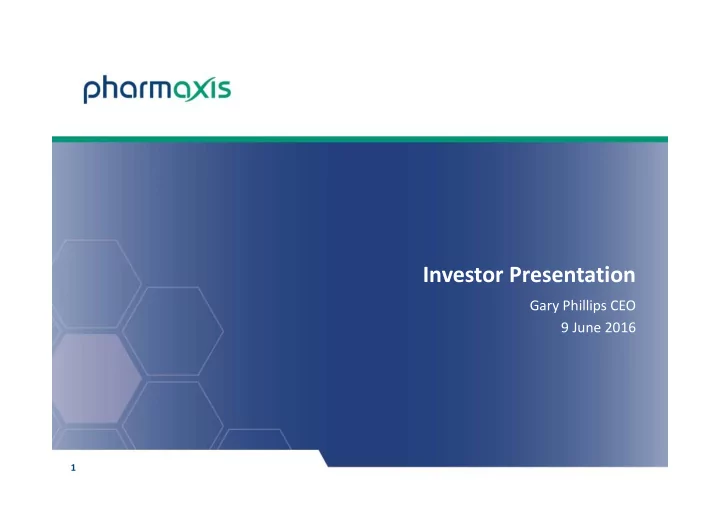 pharmaxis

Investor Presentation

Gary Phillips CEO
9 June 2016

1